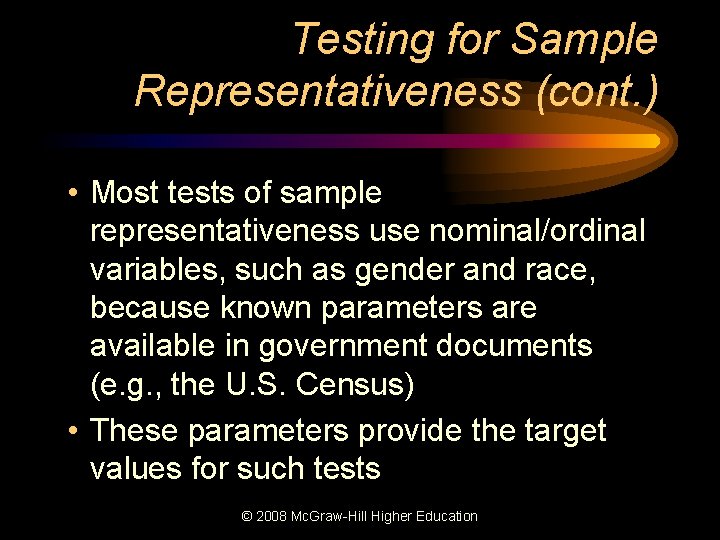 Testing for Sample Representativeness (cont.)

• Most tests of sample representativeness use nominal/ordinal variables, such as gender and race, because known parameters are available in government documents (e.g., the U.S. Census)

• These parameters provide the target values for such tests

© 2008 McGraw-Hill Higher Education